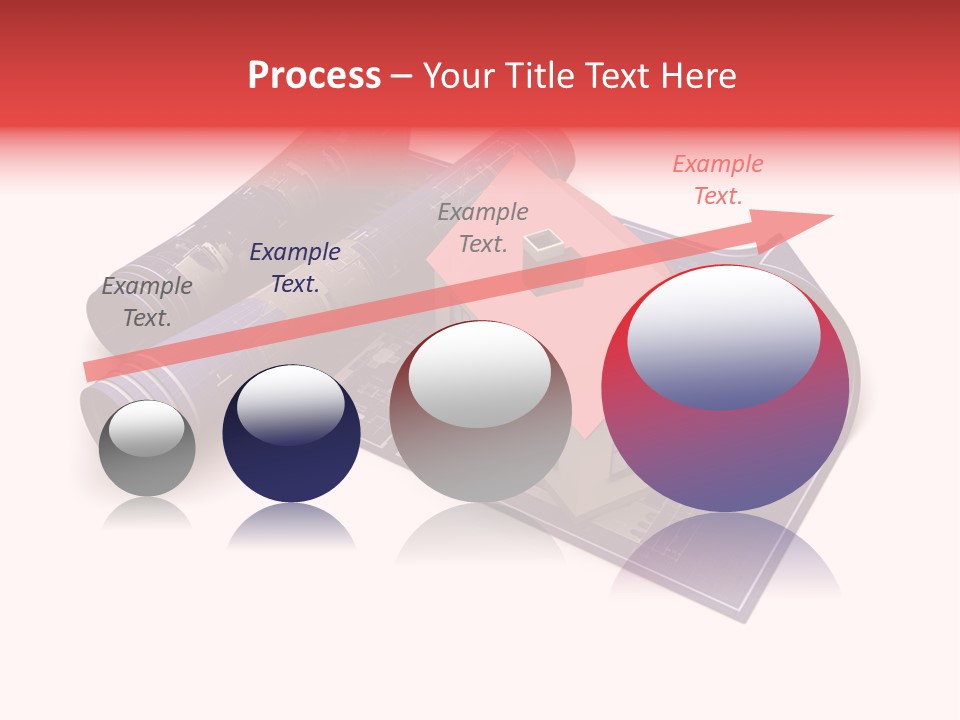 Process – Your Title Text Here

Example Text.

Example Text.

Example Text.

Example Text.